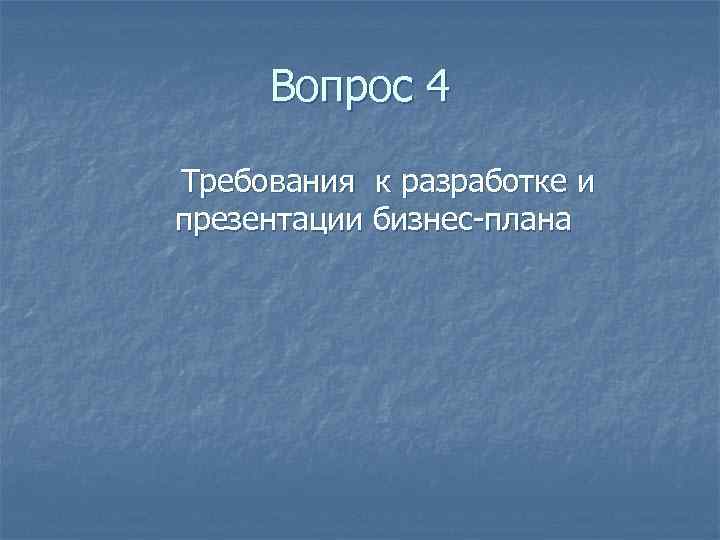 Вопрос 4

Требования к разработке и презентации бизнес-плана